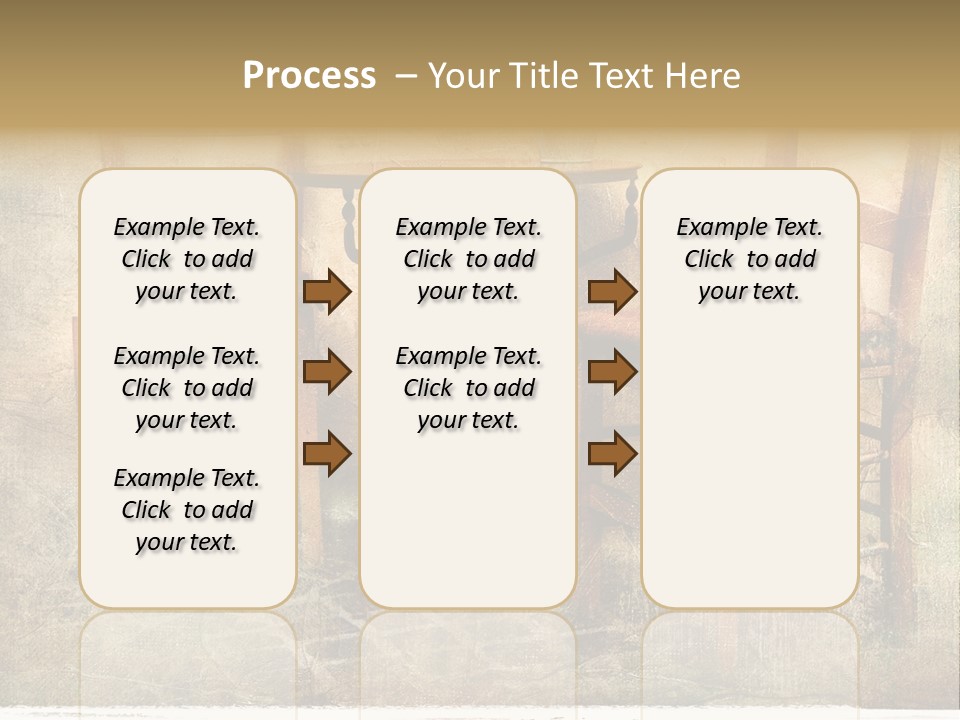 Process – Your Title Text Here

Example Text. Click to add your text.

Example Text. Click to add your text.

Example Text. Click to add your text.

Example Text. Click to add your text.

Example Text. Click to add your text.

Example Text. Click to add your text.